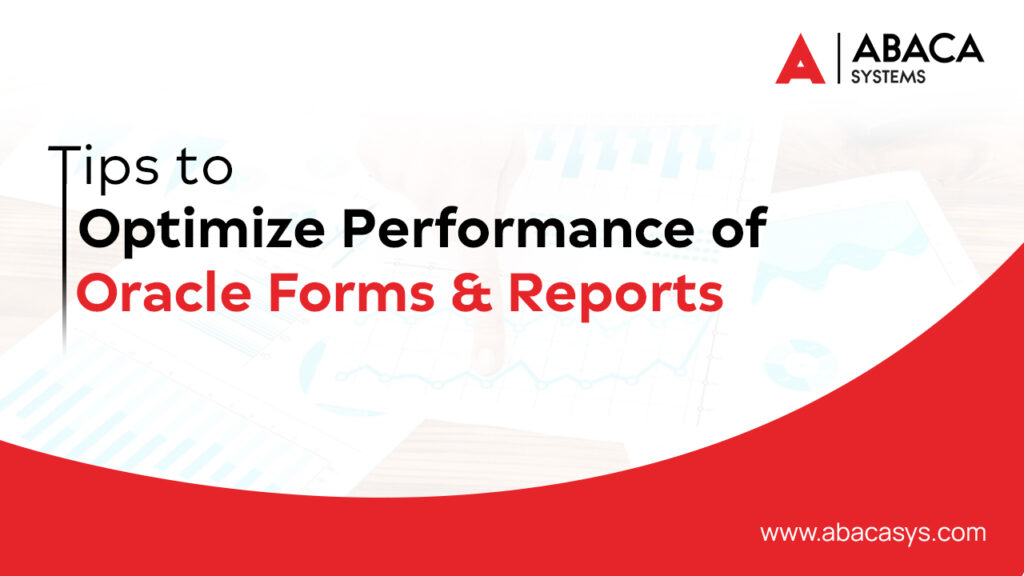 ABACA
SYSTEMS

Tips to
Optimize Performance of
Oracle Forms & Reports

www.abacasys.com